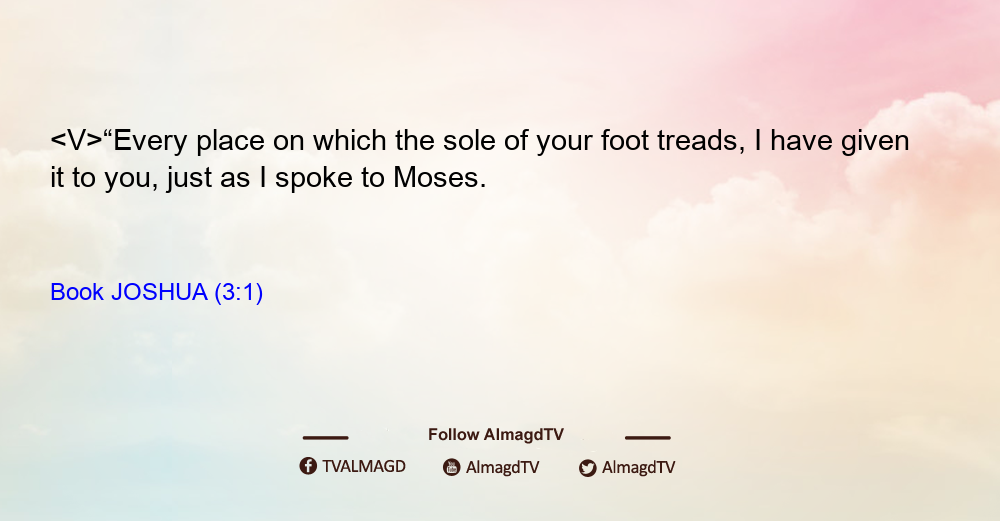 <V>“Every place on which the sole of your foot treads, I have given it to you, just as I spoke to Moses.

Book JOSHUA (3:1)

Follow AlmagdTV

TVALMAGD AlmagdTV AlmagdTV